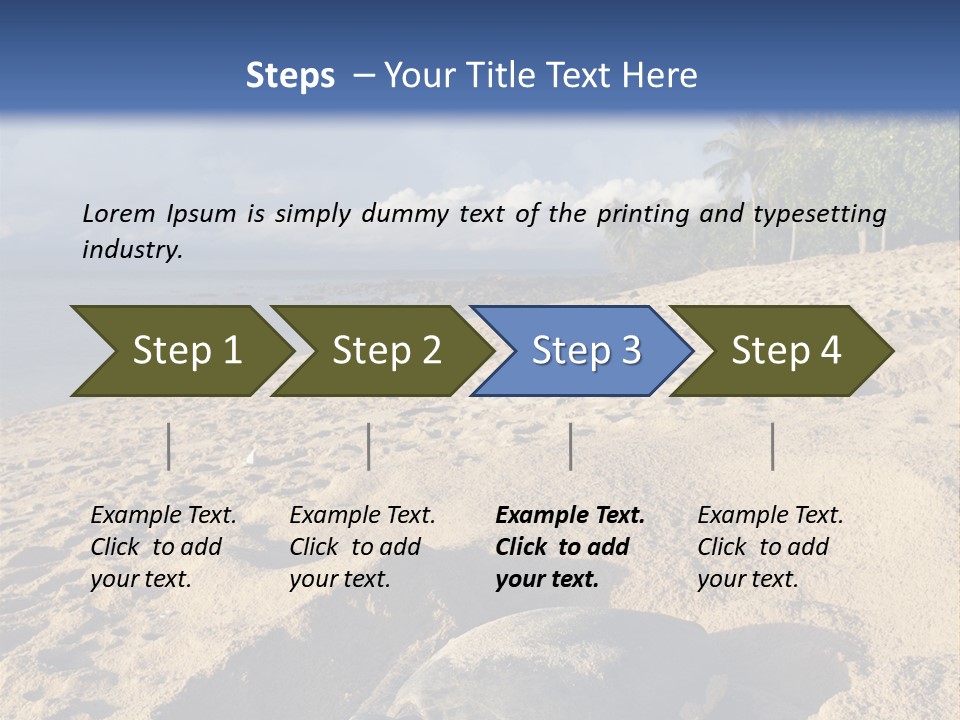 Steps – Your Title Text Here

Lorem Ipsum is simply dummy text of the printing and typesetting industry.

Step 1

Step 2

Step 3

Step 4

Example Text. Click to add your text.

Example Text. Click to add your text.

Example Text. Click to add your text.

Example Text. Click to add your text.